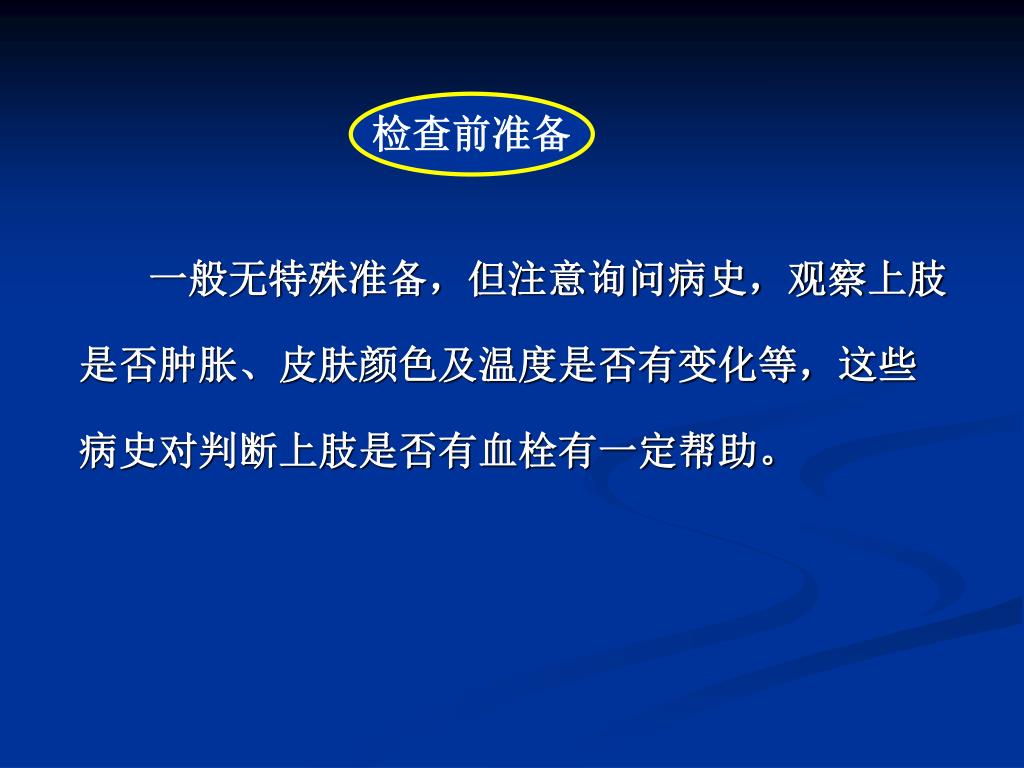 检查前准备

一般无特殊准备，但注意询问病史，观察上肢是否肿胀、皮肤颜色及温度是否有变化等，这些病史对判断上肢是否有血栓有一定帮助。